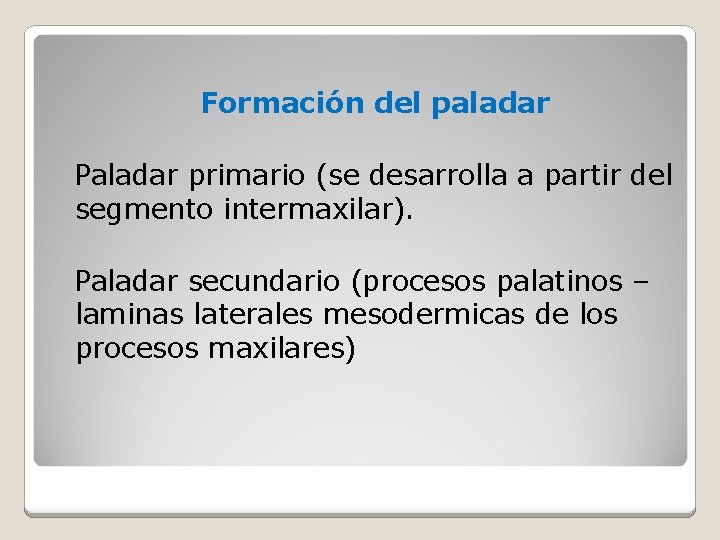 Formación del paladar

Paladar primario (se desarrolla a partir del segmento intermaxilar).

Paladar secundario (procesos palatinos – laminas laterales mesodermicas de los procesos maxilares)